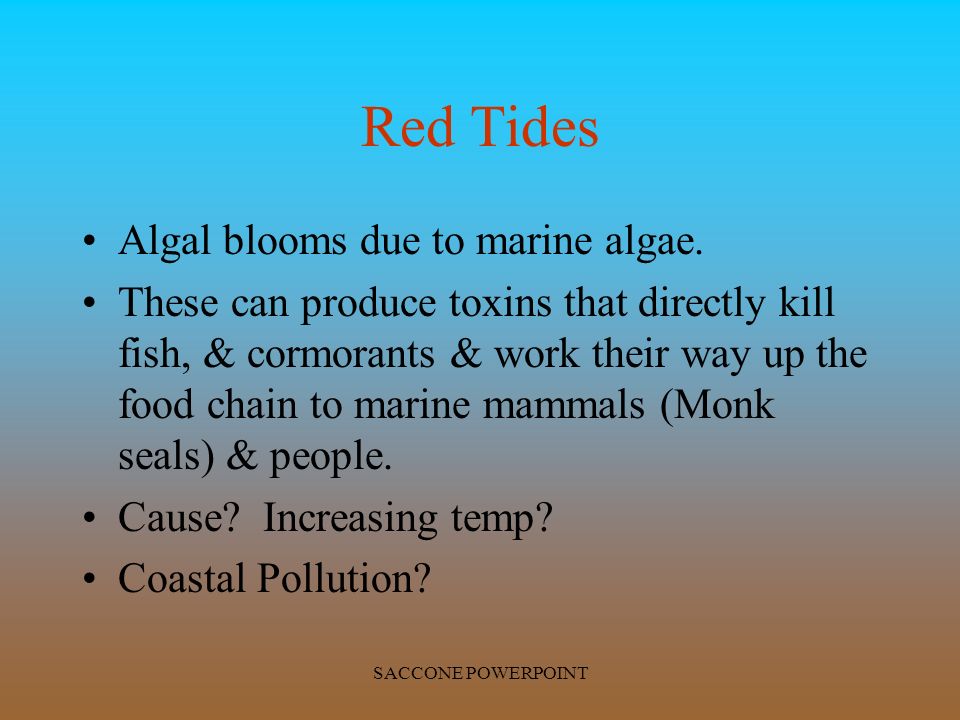 Red Tides

• Algal blooms due to marine algae.
• These can produce toxins that directly kill fish, & cormorants & work their way up the food chain to marine mammals (Monk seals) & people.
• Cause? Increasing temp?
• Coastal Pollution?

SACCONE POWERPOINT